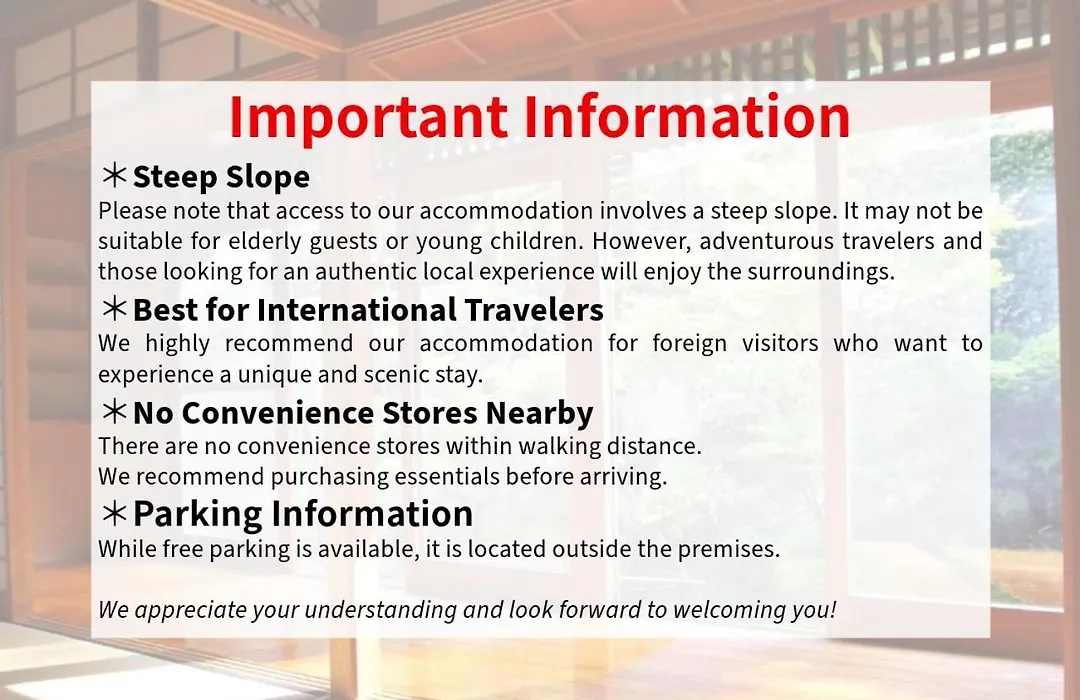 Important Information

＊Steep Slope
Please note that access to our accommodation involves a steep slope. It may not be suitable for elderly guests or young children. However, adventurous travelers and those looking for an authentic local experience will enjoy the surroundings.

＊Best for International Travelers
We highly recommend our accommodation for foreign visitors who want to experience a unique and scenic stay.

＊No Convenience Stores Nearby
There are no convenience stores within walking distance.
We recommend purchasing essentials before arriving.

＊Parking Information
While free parking is available, it is located outside the premises.

We appreciate your understanding and look forward to welcoming you!